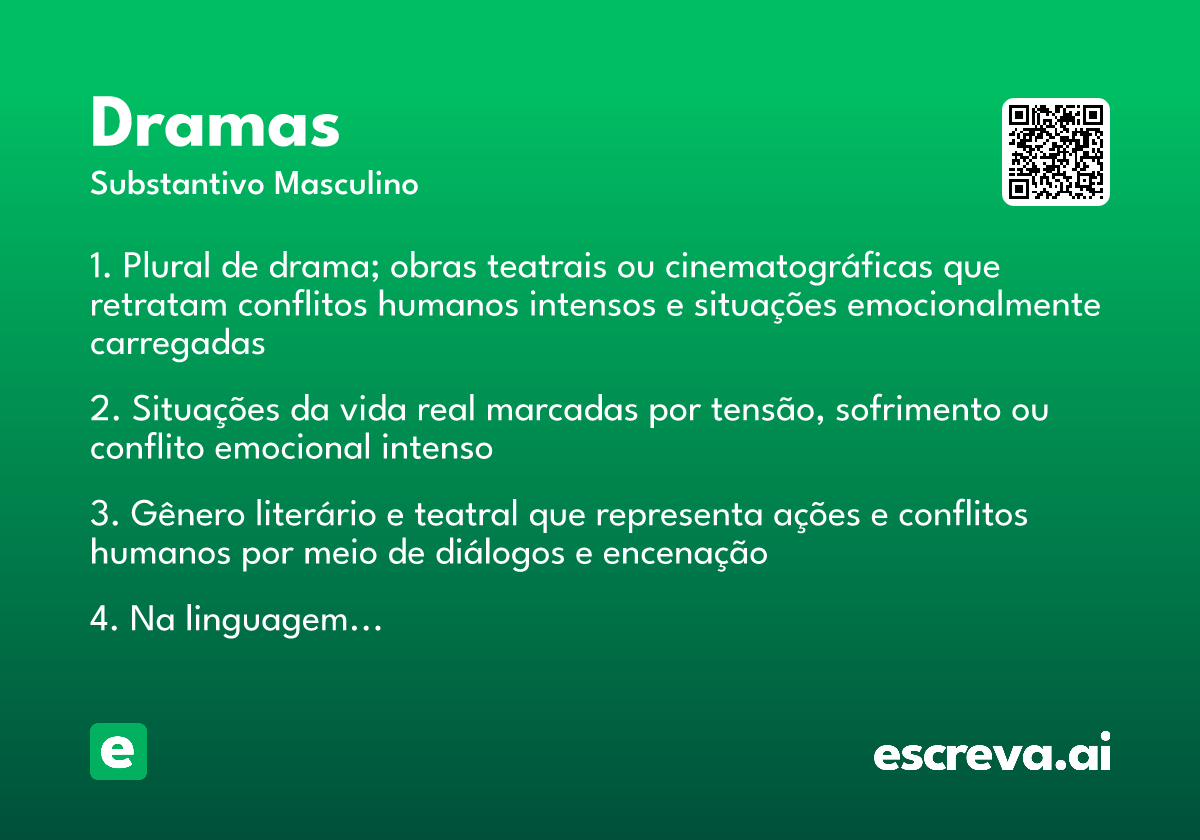 Dramas
Substantivo Masculino

1. Plural de drama; obras teatrais ou cinematográficas que retratam conflitos humanos intensos e situações emocionalmente carregadas

2. Situações da vida real marcadas por tensão, sofrimento ou conflito emocional intenso

3. Gênero literário e teatral que representa ações e conflitos humanos por meio de diálogos e encenação

4. Na linguagem...

e

escreva.ai